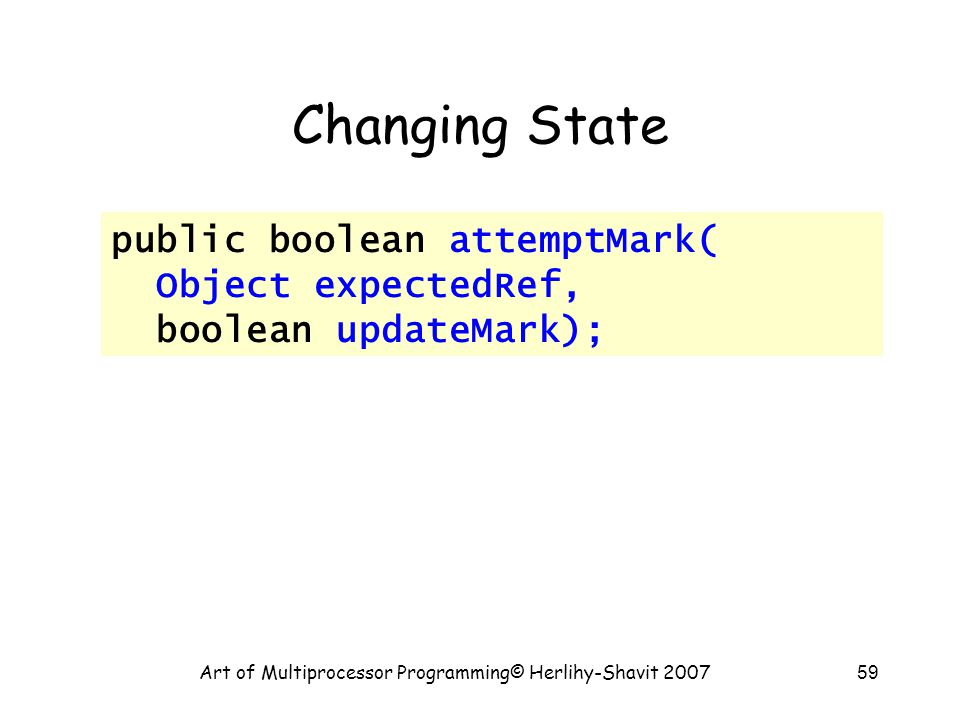 Changing State

public boolean attemptMark(
  Object expectedRef,
  boolean updateMark);

Art of Multiprocessor Programming© Herlihy-Shavit 2007

59